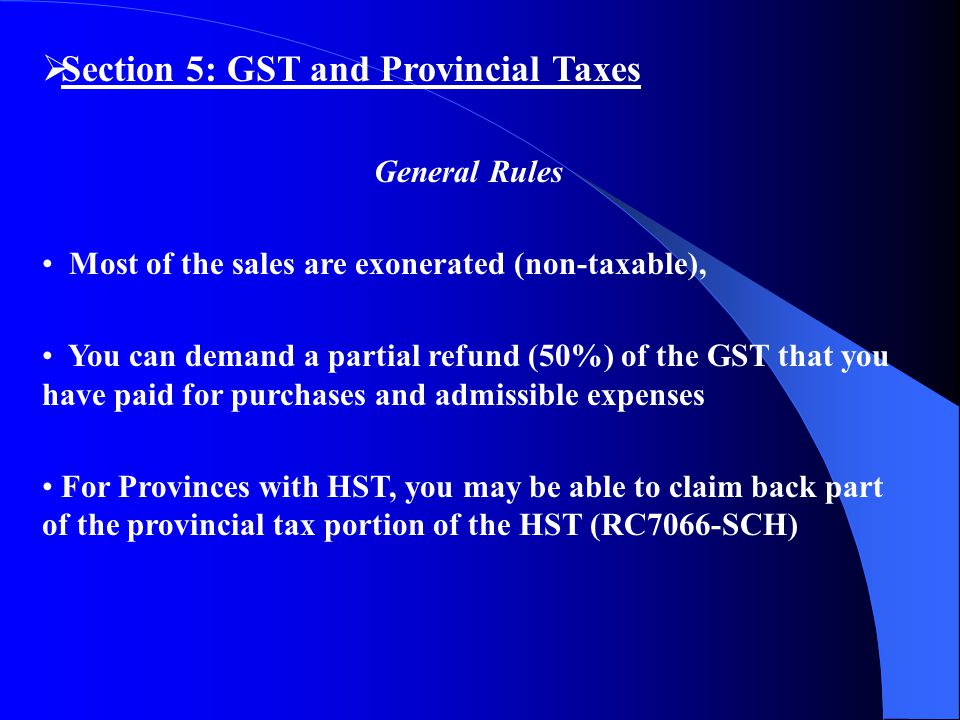 ➢Section 5: GST and Provincial Taxes

General Rules

• Most of the sales are exonerated (non-taxable),

• You can demand a partial refund (50%) of the GST that you have paid for purchases and admissible expenses

• For Provinces with HST, you may be able to claim back part of the provincial tax portion of the HST (RC7066-SCH)